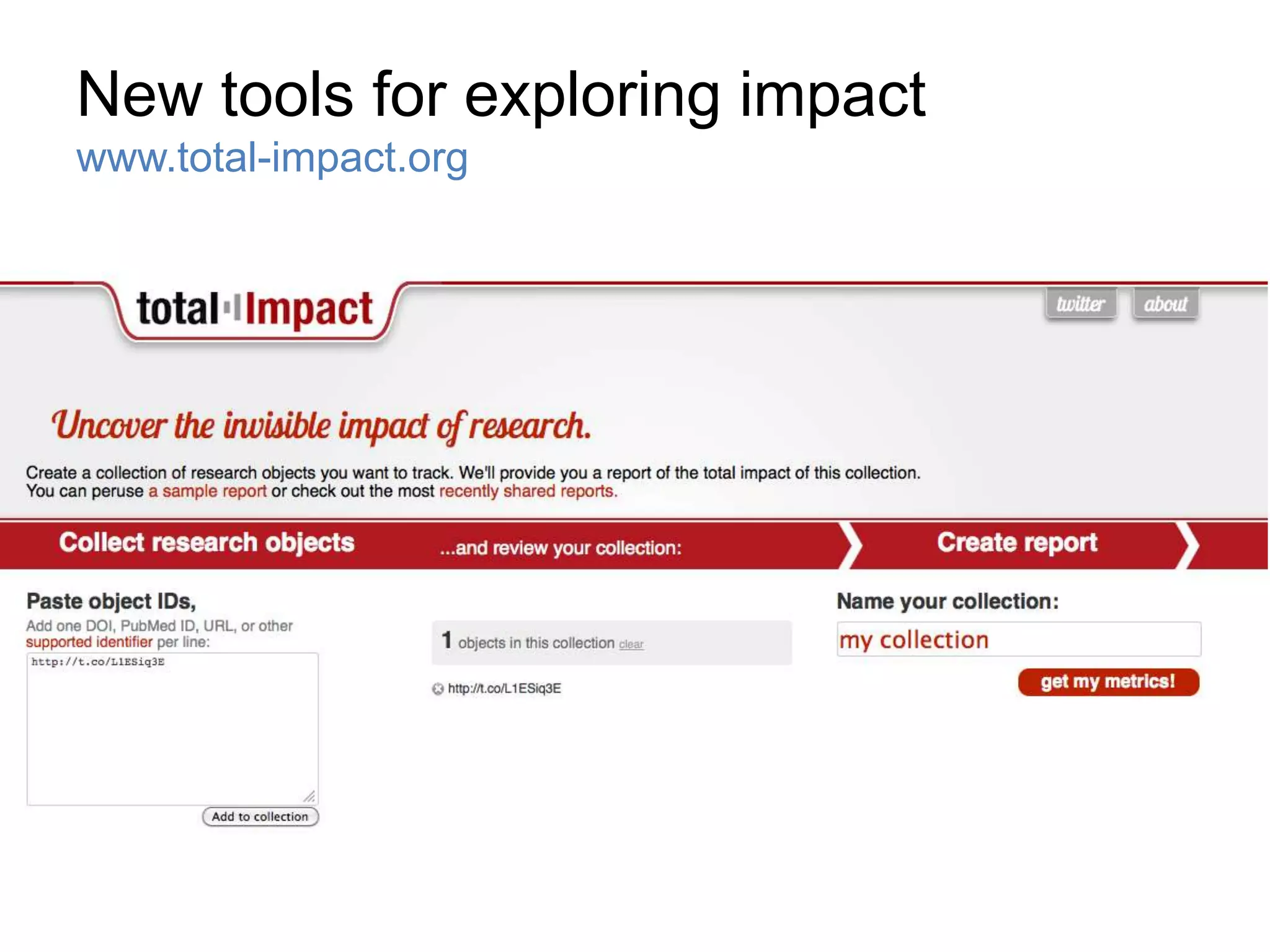 New tools for exploring impact
www.total-impact.org

total·Impact

twitter about

Uncover the invisible impact of research.

Create a collection of research objects you want to track. We'll provide you a report of the total impact of this collection. You can peruse a sample report or check out the most recently shared reports.

Collect research objects ...and review your collection: Create report

Paste object IDs,
Add one DOI, PubMed ID, URL, or other supported identifier per line:

http://t.co/L1ESiq3E

Add to collection

1 objects in this collection clear

http://t.co/L1ESiq3E

Name your collection:

my collection

get my metrics!